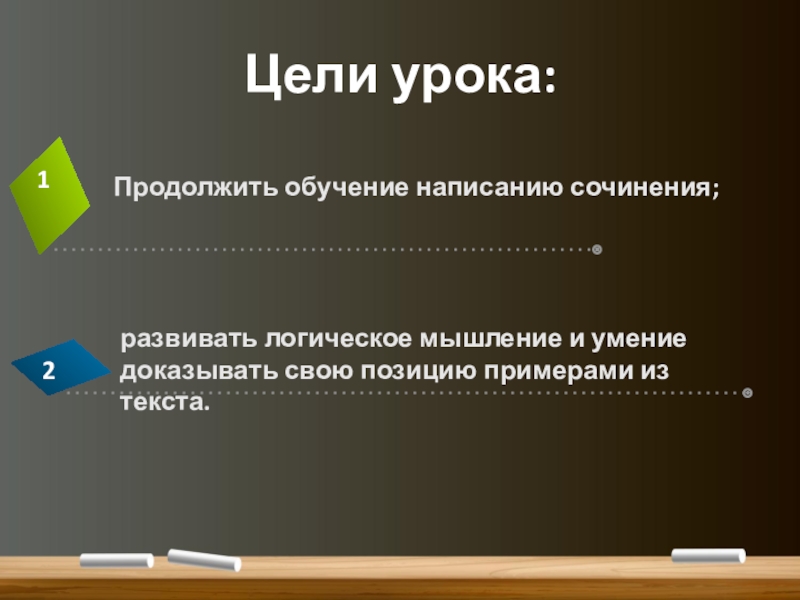 Цели урока:

1

Продолжить обучение написанию сочинения;

2

развивать логическое мышление и умение доказывать свою позицию примерами из текста.